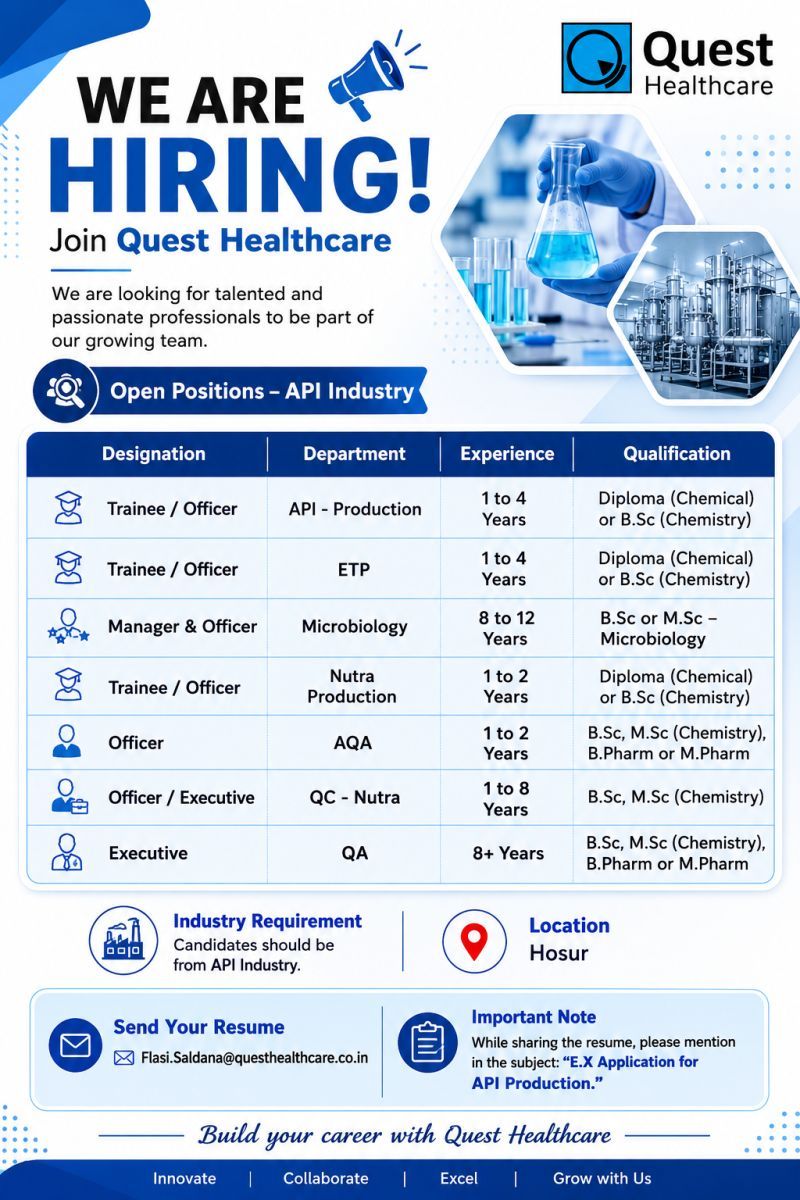 Quest Healthcare

WE ARE HIRING!

Join Quest Healthcare

We are looking for talented and passionate professionals to be part of our growing team.

Open Positions – API Industry

| Designation | Department | Experience | Qualification |
|---|---|---|---|
| Trainee / Officer | API - Production | 1 to 4 Years | Diploma (Chemical) or B.Sc (Chemistry) |
| Trainee / Officer | ETP | 1 to 4 Years | Diploma (Chemical) or B.Sc (Chemistry) |
| Manager & Officer | Microbiology | 8 to 12 Years | B.Sc or M.Sc – Microbiology |
| Trainee / Officer | Nutra Production | 1 to 2 Years | Diploma (Chemical) or B.Sc (Chemistry) |
| Officer | AQA | 1 to 2 Years | B.Sc, M.Sc (Chemistry), B.Pharm or M.Pharm |
| Officer / Executive | QC - Nutra | 1 to 8 Years | B.Sc, M.Sc (Chemistry) |
| Executive | QA | 8+ Years | B.Sc, M.Sc (Chemistry), B.Pharm or M.Pharm |

Industry Requirement
Candidates should be from API Industry.

Location
Hosur

Send Your Resume
Flasi.Saldana@questhealthcare.co.in

Important Note
While sharing the resume, please mention in the subject: "E.X Application for API Production."

Build your career with Quest Healthcare

Innovate | Collaborate | Excel | Grow with Us